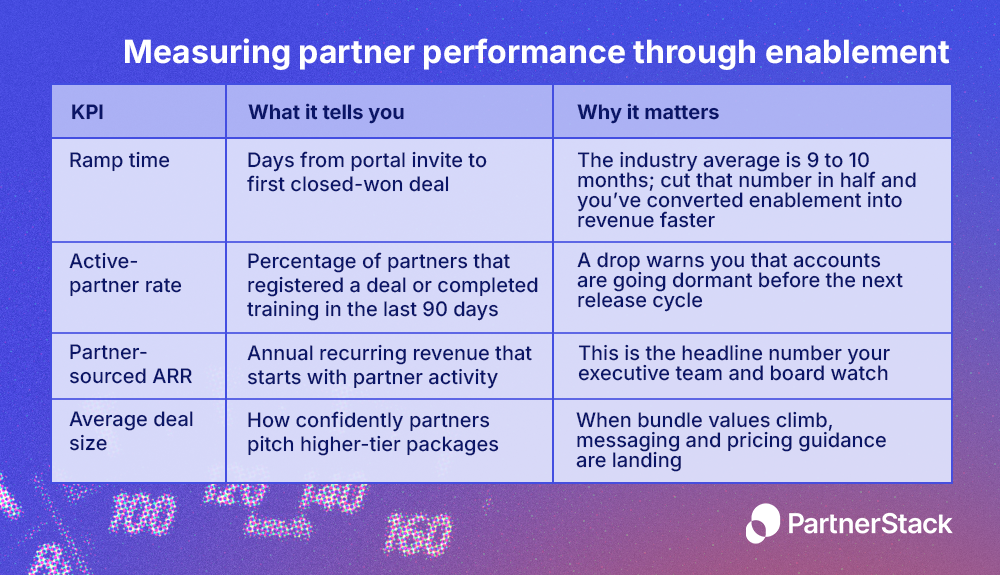 Measuring partner performance through enablement

| KPI | What it tells you | Why it matters |
|---|---|---|
| Ramp time | Days from portal invite to first closed-won deal | The industry average is 9 to 10 months; cut that number in half and you've converted enablement into revenue faster |
| Active-partner rate | Percentage of partners that registered a deal or completed training in the last 90 days | A drop warns you that accounts are going dormant before the next release cycle |
| Partner-sourced ARR | Annual recurring revenue that starts with partner activity | This is the headline number your executive team and board watch |
| Average deal size | How confidently partners pitch higher-tier packages | When bundle values climb, messaging and pricing guidance are landing |

PartnerStack